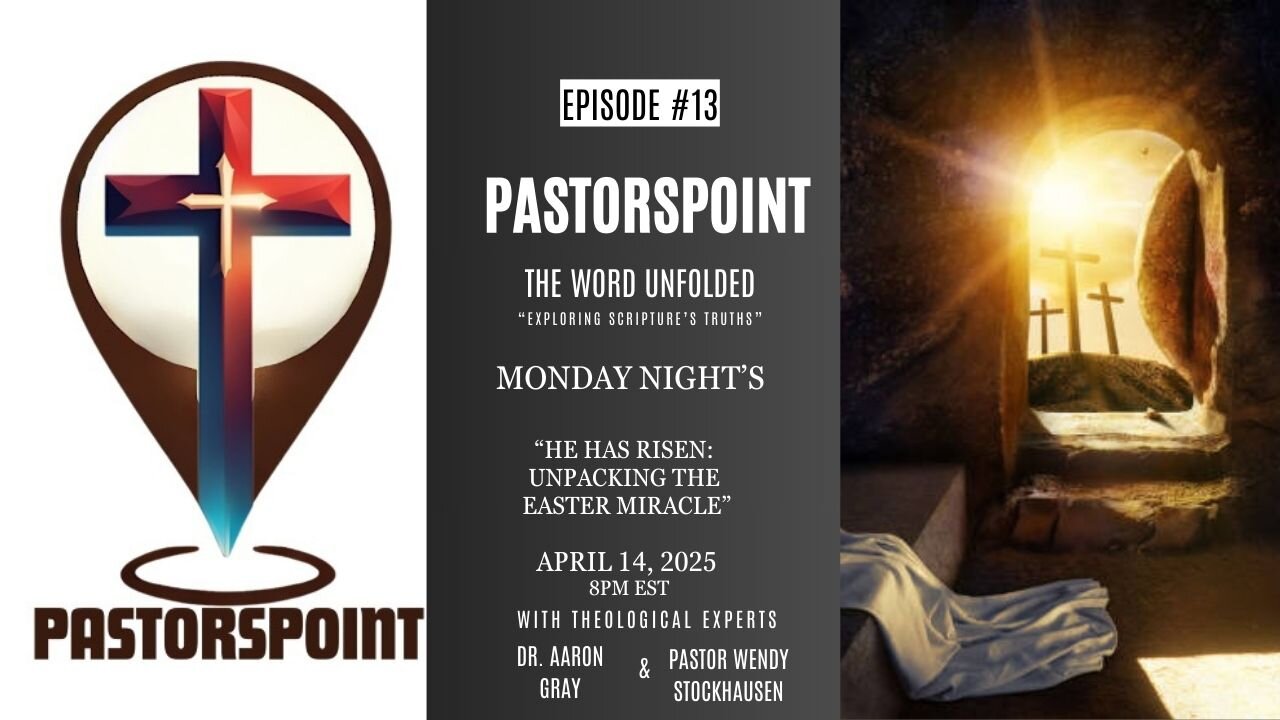 PASTORSPOINT

EPISODE #13

PASTORSPOINT

THE WORD UNFOLDED

"EXPLORING SCRIPTURE'S TRUTHS"

MONDAY NIGHT'S

"HE HAS RISEN: UNPACKING THE EASTER MIRACLE"

APRIL 14, 2025
8PM EST

WITH THEOLOGICAL EXPERTS

DR. AARON GRAY & PASTOR WENDY STOCKHAUSEN